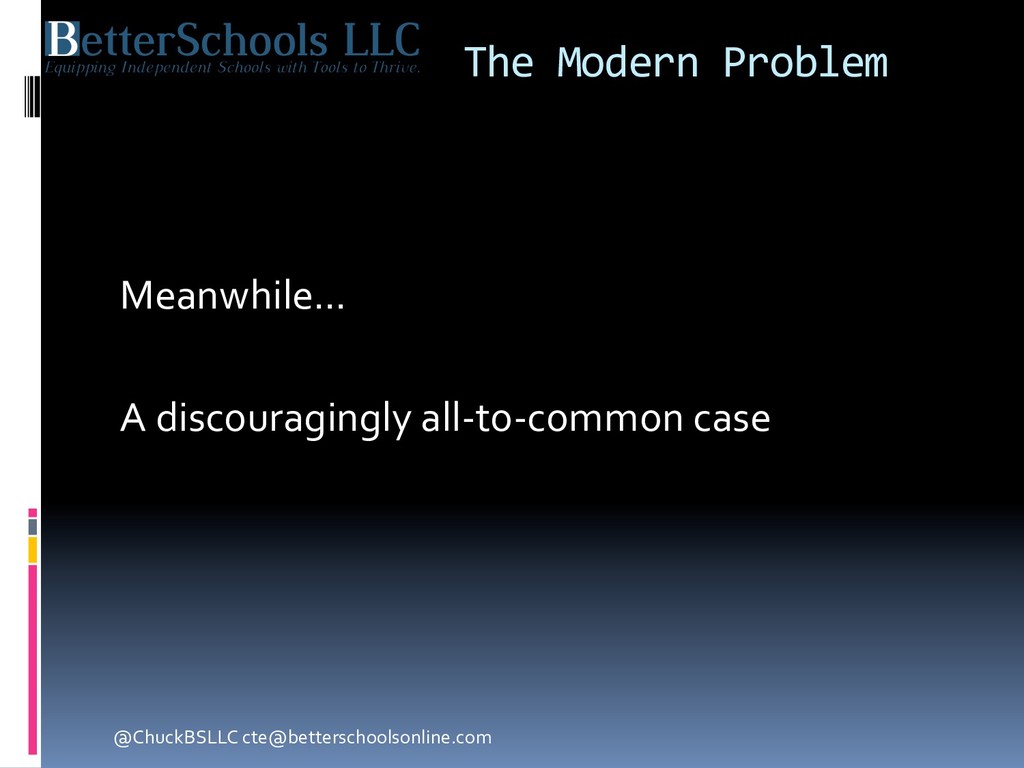 BetterSchools LLC
Equipping Independent Schools with Tools to Thrive.

The Modern Problem

Meanwhile…

A discouragingly all-to-common case

@ChuckBSLLC cte@betterschoolsonline.com